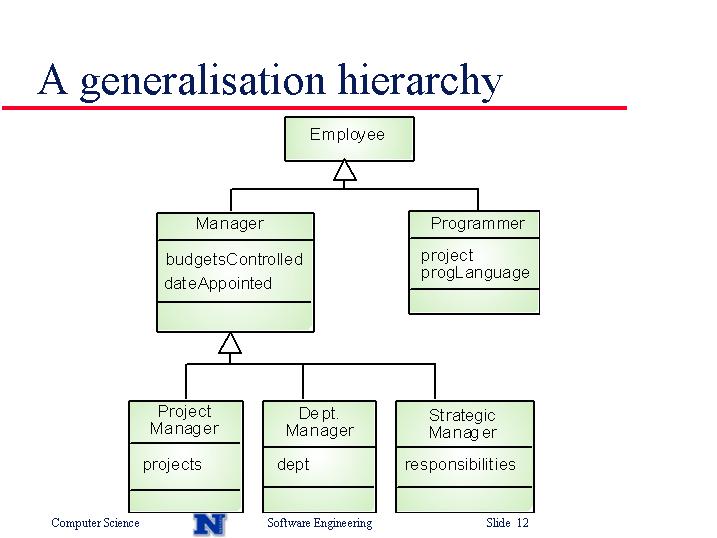 A generalisation hierarchy

Employee

Manager

budgetsControlled
dateAppointed

Programmer

project
progLanguage

Project Manager

projects

Dept. Manager

dept

Strategic Manager

responsibilities

Computer Science N Software Engineering Slide 12